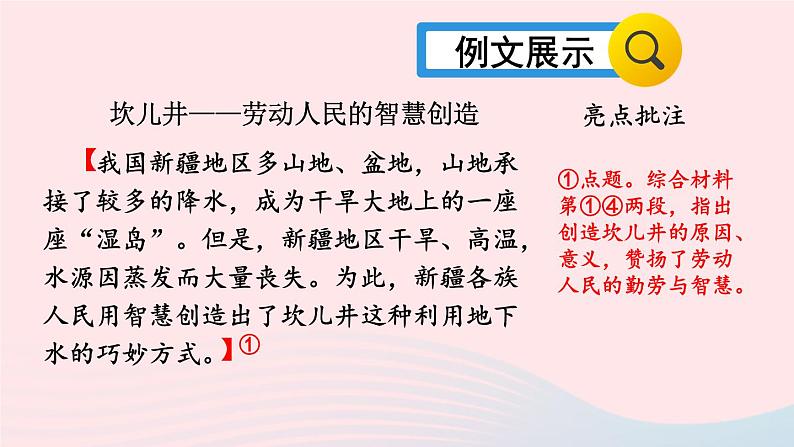 例文展示

坎儿井——劳动人民的智慧创造

【我国新疆地区多山地、盆地，山地承接了较多的降水，成为干旱大地上的一座座“湿岛”。但是，新疆地区干旱、高温，水源因蒸发而大量丧失。为此，新疆各族人民用智慧创造出了坎儿井这种利用地下水的巧妙方式。】①

亮点批注

①点题。综合材料第①④两段，指出创造坎儿井的原因、意义，赞扬了劳动人民的勤劳与智慧。